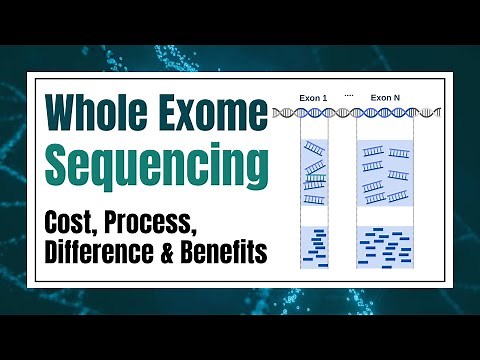 Whole Exome Sequencing

Cost, Process, Difference & Benefits

Exon 1 .... Exon N